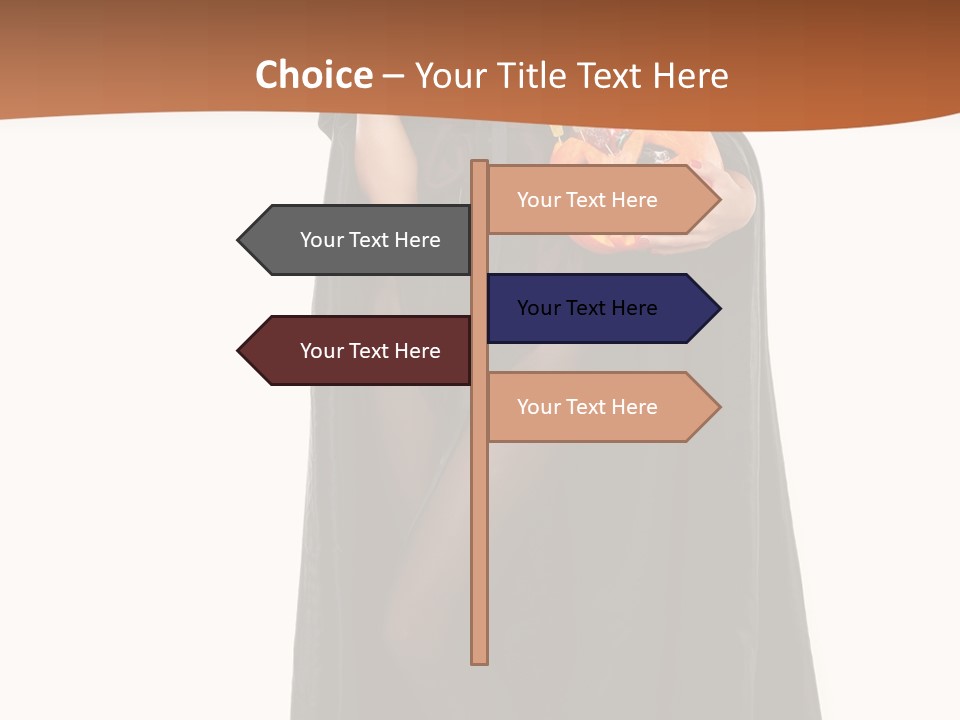 Choice – Your Title Text Here

Your Text Here

Your Text Here

Your Text Here

Your Text Here

Your Text Here